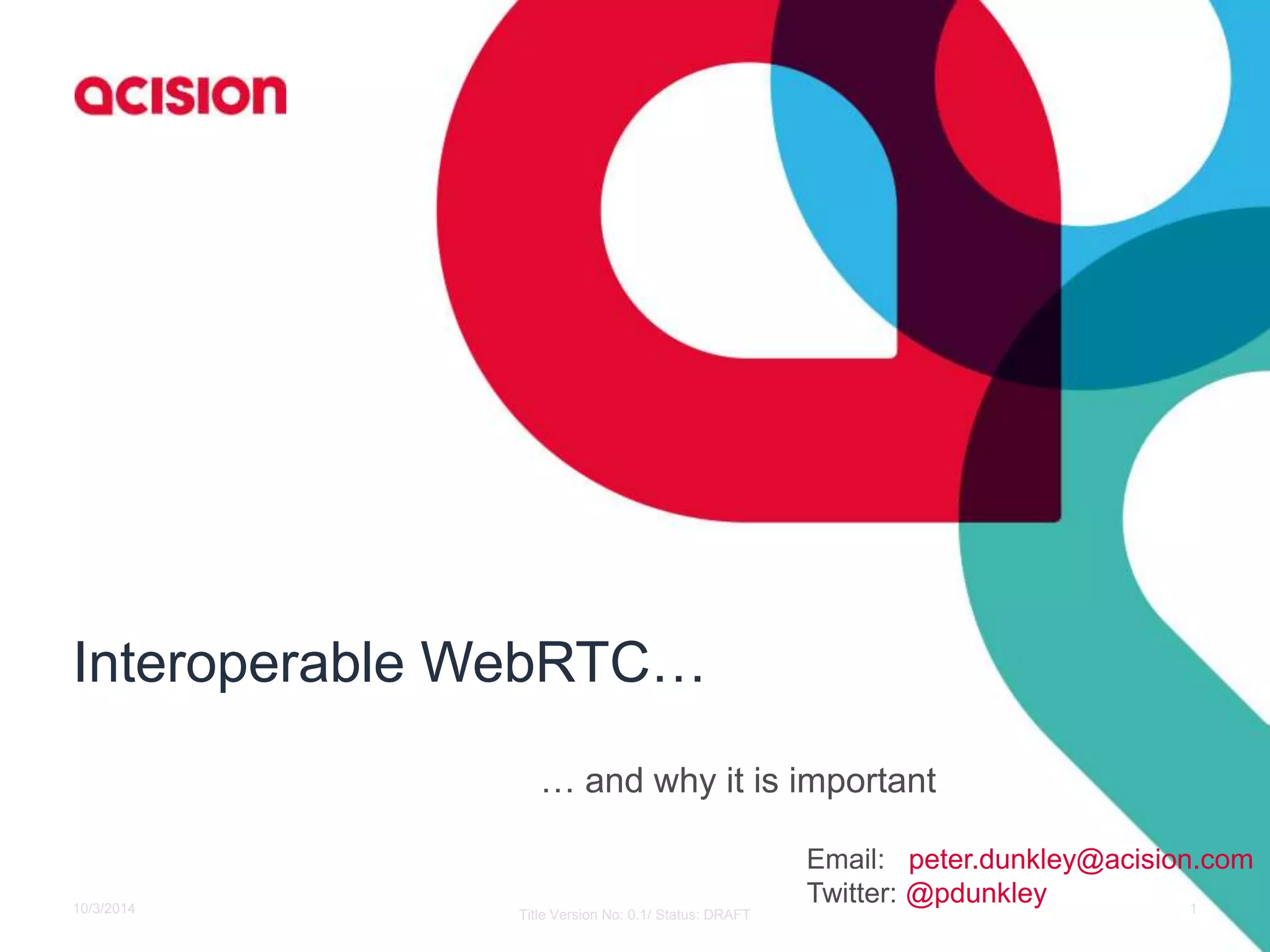 acision

Interoperable WebRTC…

… and why it is important

Email: peter.dunkley@acision.com
Twitter: @pdunkley

10/3/2014

Title Version No: 0.1/ Status: DRAFT

1